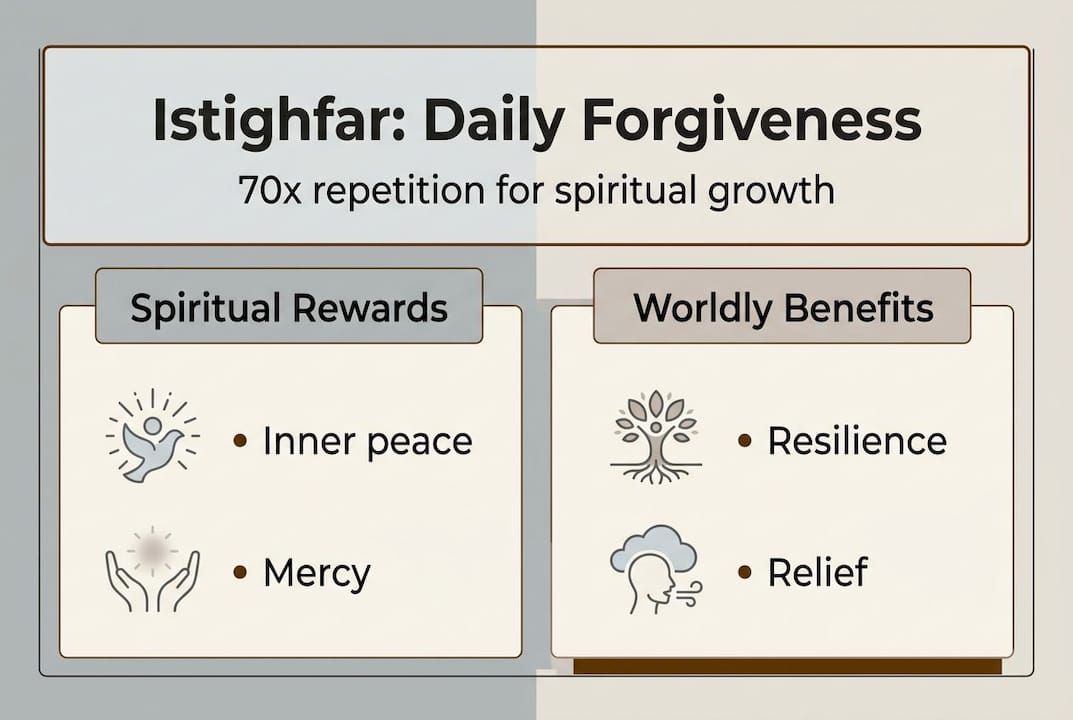 Istighfar: Daily Forgiveness

70x repetition for spiritual growth

Spiritual Rewards

• Inner peace

• Mercy

Worldly Benefits

• Resilience

• Relief